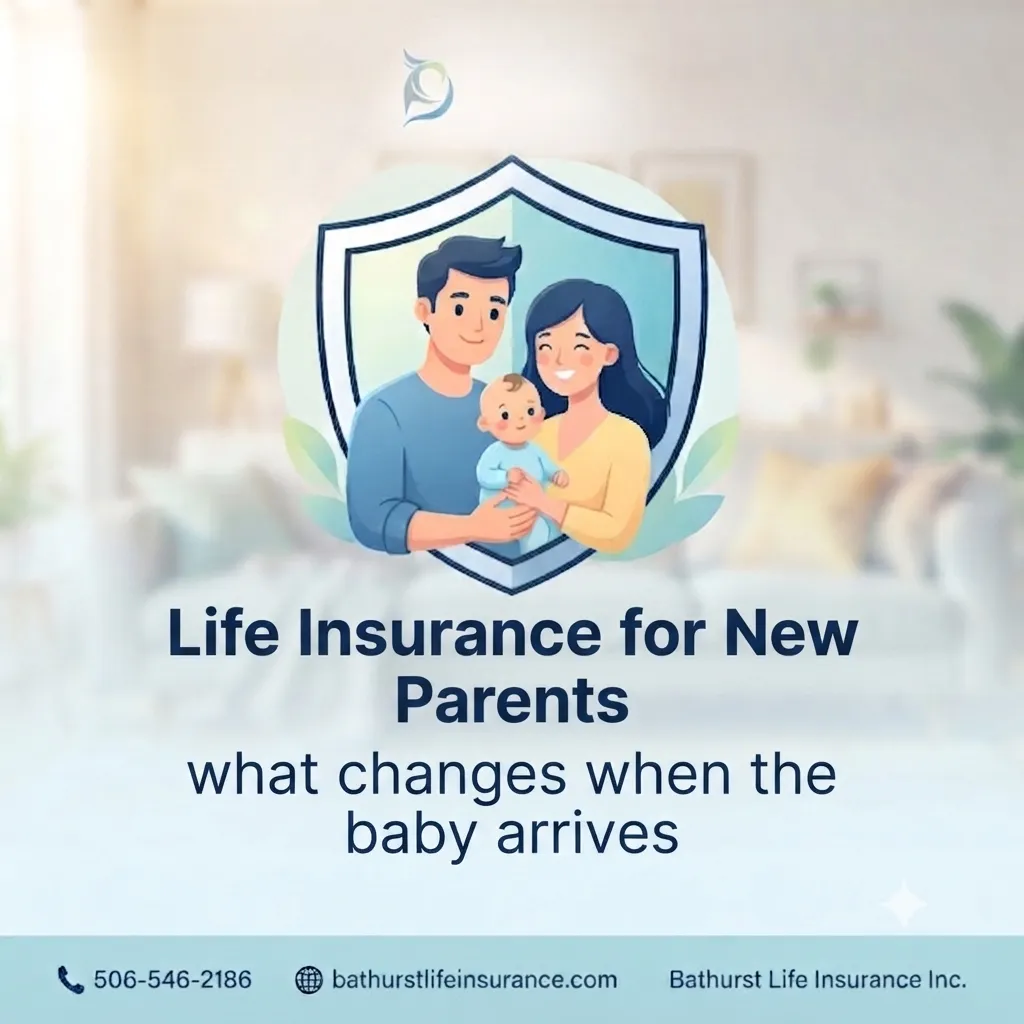 Life Insurance for New Parents

what changes when the baby arrives

506-546-2186 bathurstlifeinsurance.com Bathurst Life Insurance Inc.